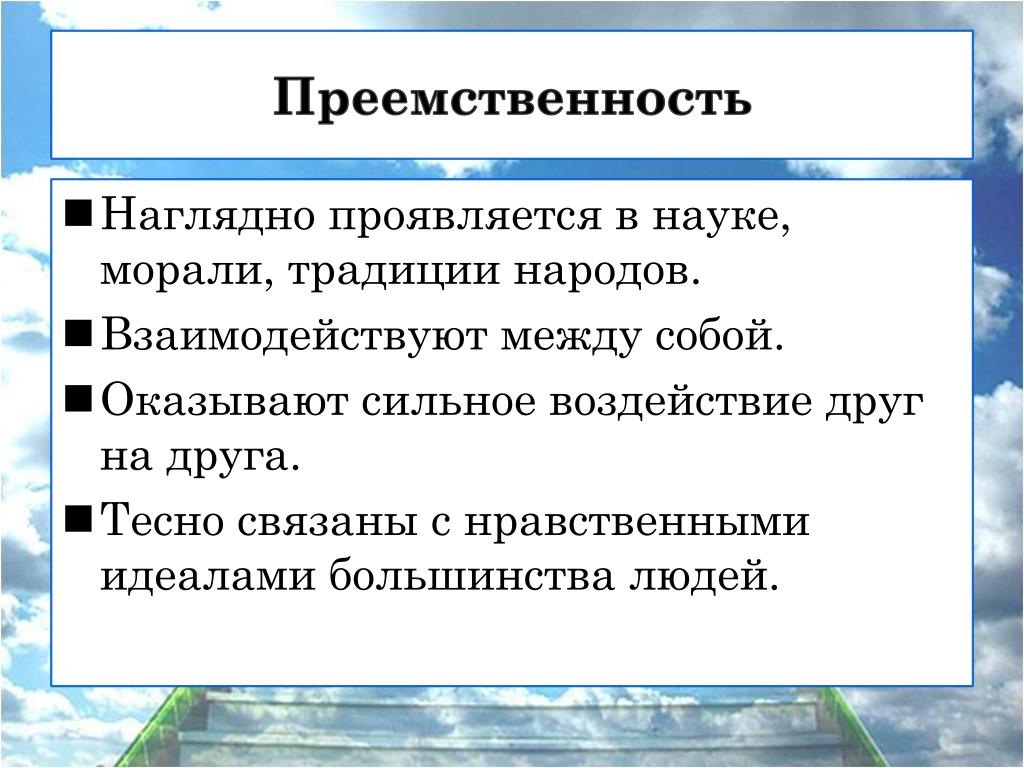 Преемственность

■ Наглядно проявляется в науке, морали, традиции народов.
■ Взаимодействуют между собой.
■ Оказывают сильное воздействие друг на друга.
■ Тесно связаны с нравственными идеалами большинства людей.